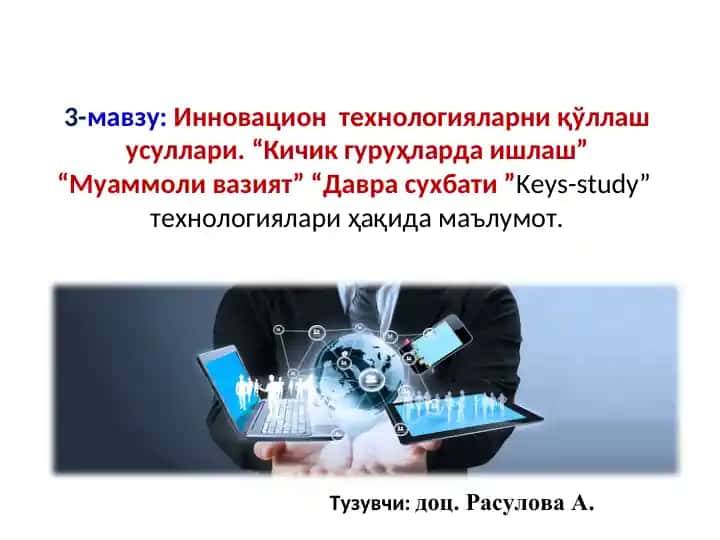 3-мавзу: Инновацион технологияларни қўллаш усуллари. “Кичик гуруҳларда ишлаш” “Муаммоли вазият” “Давра сухбати ”Keys-study” технологиялари ҳақида маълумот.

Тузувчи: доц. Расулова А.